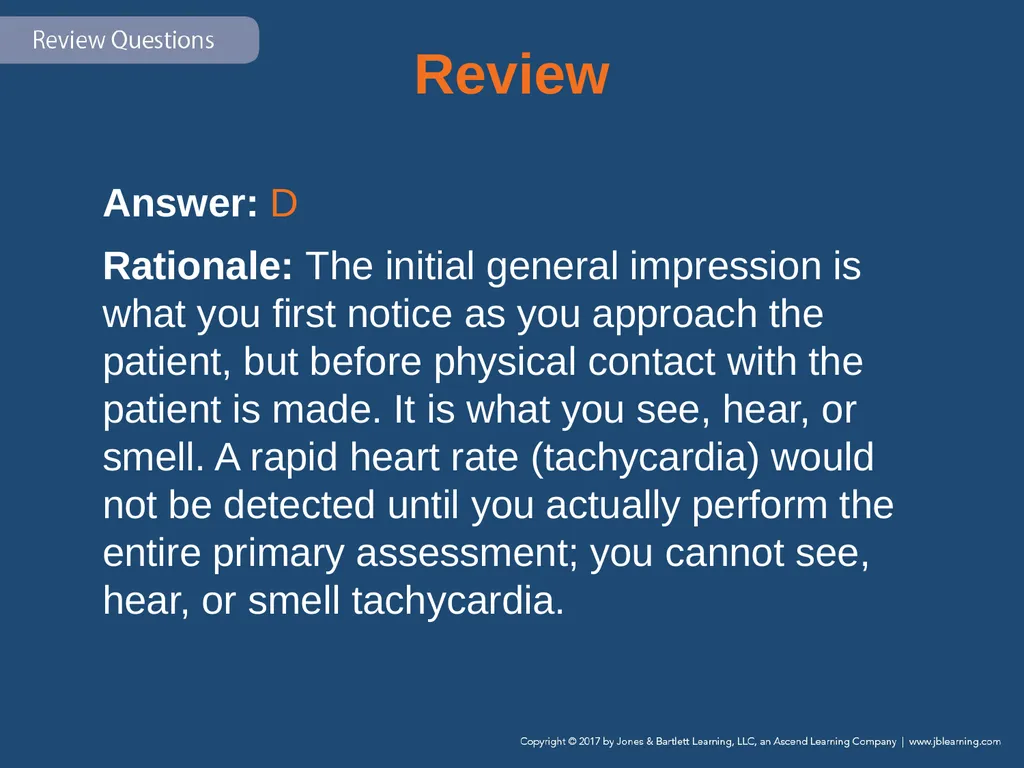 Review Questions

Review

Answer: D

Rationale: The initial general impression is what you first notice as you approach the patient, but before physical contact with the patient is made. It is what you see, hear, or smell. A rapid heart rate (tachycardia) would not be detected until you actually perform the entire primary assessment; you cannot see, hear, or smell tachycardia.

Copyright © 2017 by Jones & Bartlett Learning, LLC, an Ascend Learning Company | www.jblearning.com